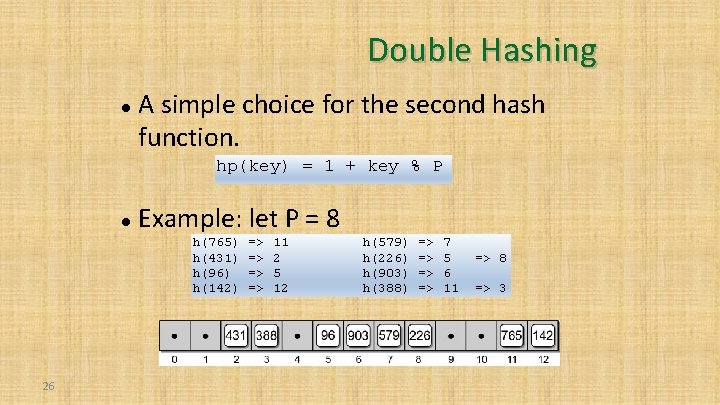 Double Hashing

• A simple choice for the second hash function.

hp(key) = 1 + key % P

• Example: let P = 8

h(765) => 11
h(431) => 2
h(96) => 5
h(142) => 12

h(579) => 7
h(226) => 5 => 8
h(903) => 6
h(388) => 11 => 3

| • | • | 431 | 388 | • | 96 | 903 | 579 | 226 | • | • | 765 | 142 |
|---|---|---|---|---|---|---|---|---|---|---|---|---|
| 0 | 1 | 2 | 3 | 4 | 5 | 6 | 7 | 8 | 9 | 10 | 11 | 12 |

26